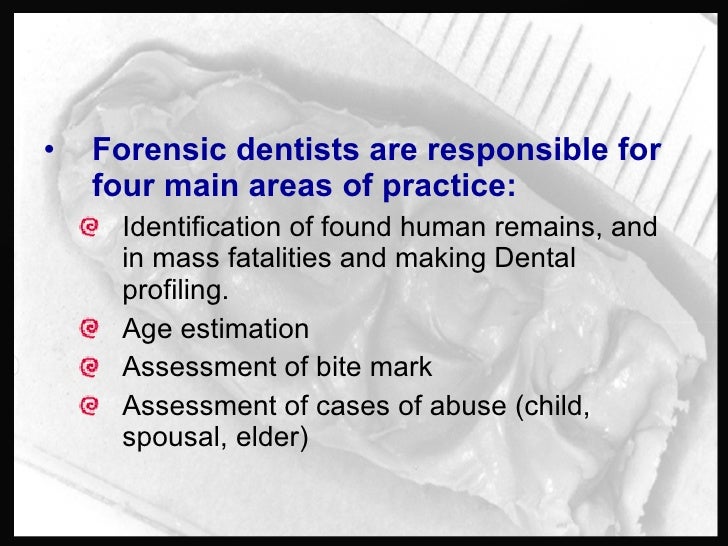 • Forensic dentists are responsible for four main areas of practice:

Identification of found human remains, and in mass fatalities and making Dental profiling.

Age estimation

Assessment of bite mark

Assessment of cases of abuse (child, spousal, elder)